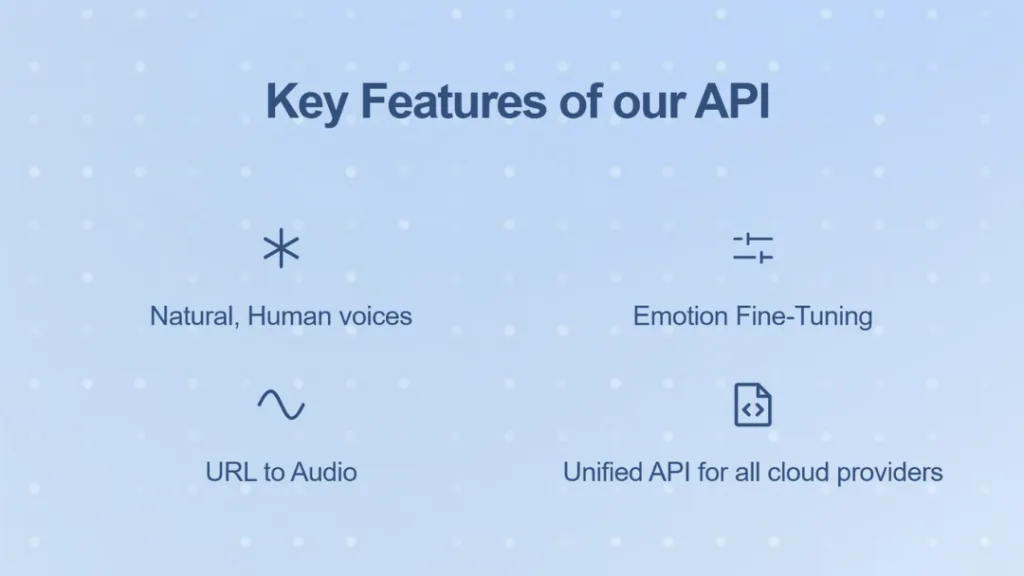 Key Features of our API

Natural, Human voices

Emotion Fine-Tuning

URL to Audio

Unified API for all cloud providers